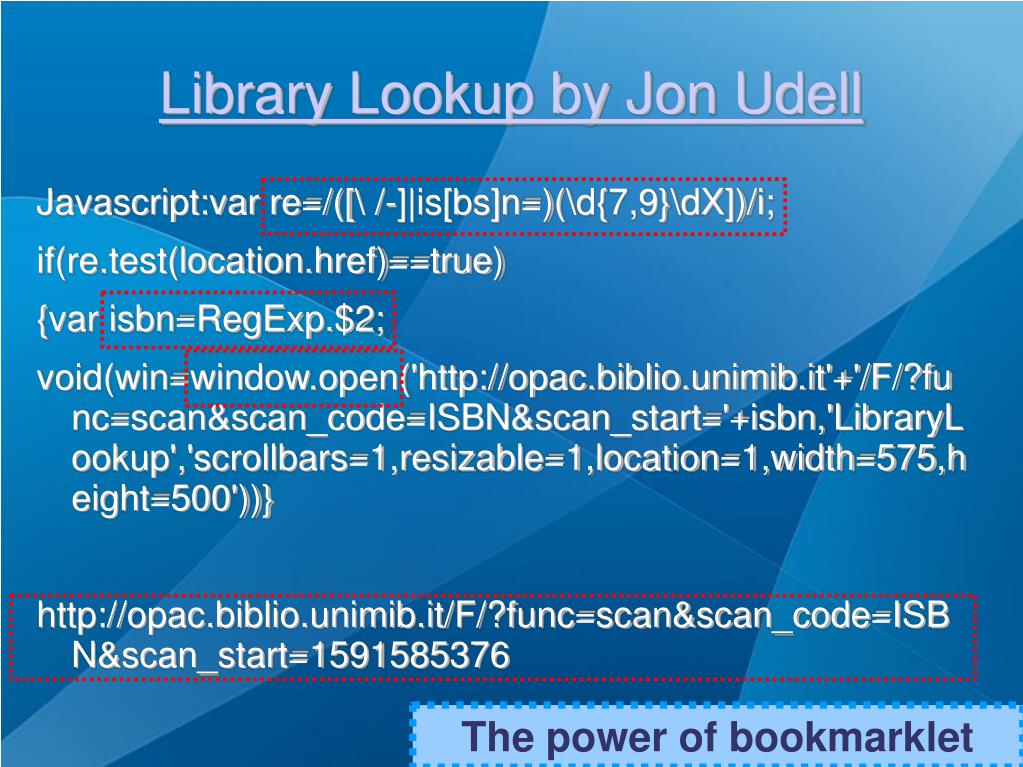 Library Lookup by Jon Udell

Javascript:var re=/([\ /-]|is[bs]n=)(\d{7,9}\dX])/i;

if(re.test(location.href)==true)

{var isbn=RegExp.$2;

void(win=window.open('http://opac.biblio.unimib.it'+'/F/?func=scan&scan_code=ISBN&scan_start='+isbn,'LibraryLookup','scrollbars=1,resizable=1,location=1,width=575,height=500'))}

http://opac.biblio.unimib.it/F/?func=scan&scan_code=ISBN&scan_start=1591585376

The power of bookmarklet